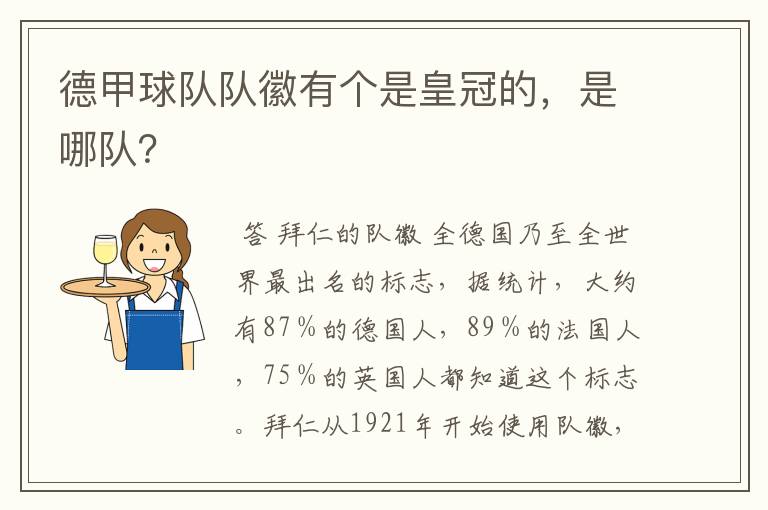 德甲球队队徽有个是皇冠的，是哪队?

答 拜仁的队徽 全德国乃至全世界最出名的标志，据统计，大约有87％的德国人，89％的法国人，75％的英国人都知道这个标志。拜仁从1921年开始使用队徽，